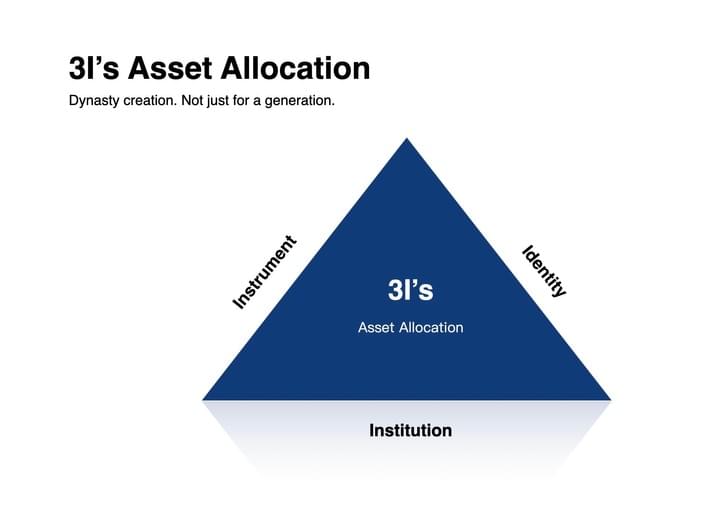 3I's Asset Allocation

Dynasty creation. Not just for a generation.

Instrument

Identity

3I's

Asset Allocation

Institution